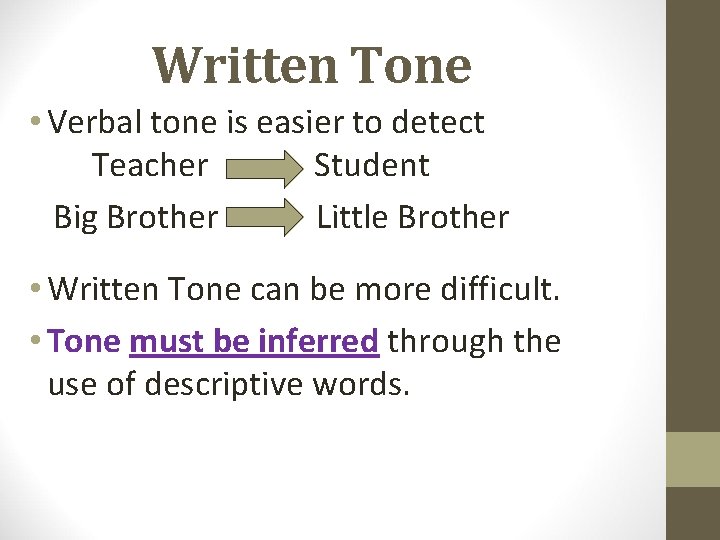 Written Tone

• Verbal tone is easier to detect

Teacher → Student

Big Brother → Little Brother

• Written Tone can be more difficult.

• Tone must be inferred through the use of descriptive words.